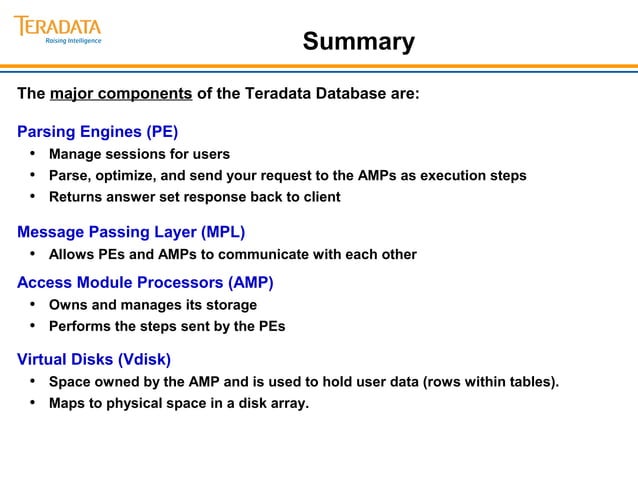 TERADATA
Raising Intelligence

Summary

The major components of the Teradata Database are:

Parsing Engines (PE)
• Manage sessions for users
• Parse, optimize, and send your request to the AMPs as execution steps
• Returns answer set response back to client

Message Passing Layer (MPL)
• Allows PEs and AMPs to communicate with each other

Access Module Processors (AMP)
• Owns and manages its storage
• Performs the steps sent by the PEs

Virtual Disks (Vdisk)
• Space owned by the AMP and is used to hold user data (rows within tables).
• Maps to physical space in a disk array.